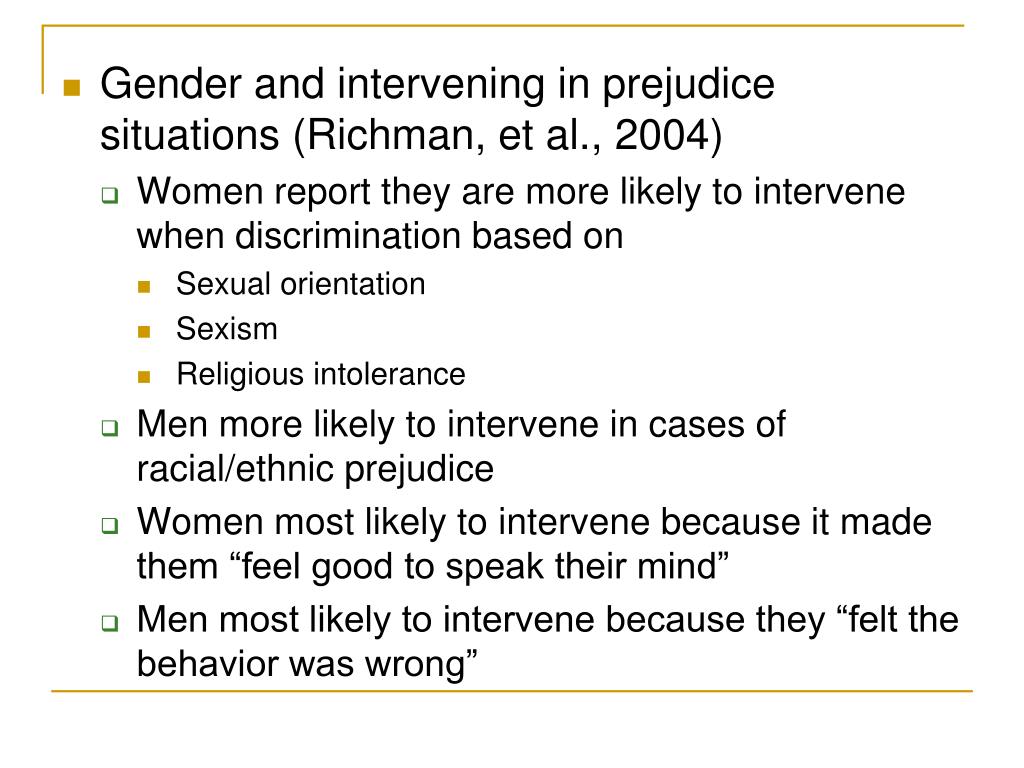 Gender and intervening in prejudice situations (Richman, et al., 2004)

Women report they are more likely to intervene when discrimination based on

Sexual orientation

Sexism

Religious intolerance

Men more likely to intervene in cases of racial/ethnic prejudice

Women most likely to intervene because it made them “feel good to speak their mind”

Men most likely to intervene because they “felt the behavior was wrong”